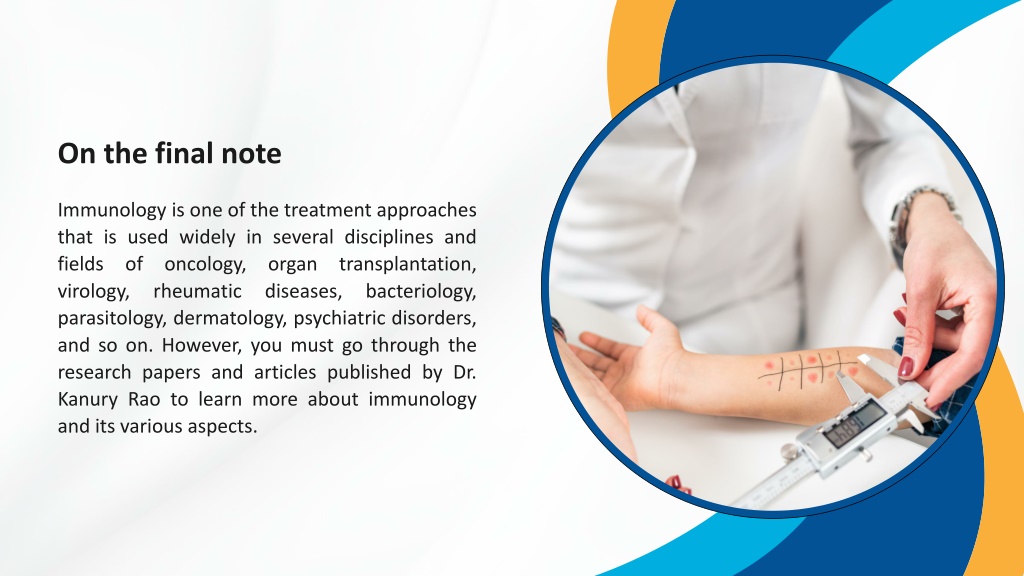 On the final note

Immunology is one of the treatment approaches that is used widely in several disciplines and fields of oncology, organ transplantation, virology, rheumatic diseases, bacteriology, parasitology, dermatology, psychiatric disorders, and so on. However, you must go through the research papers and articles published by Dr. Kanury Rao to learn more about immunology and its various aspects.